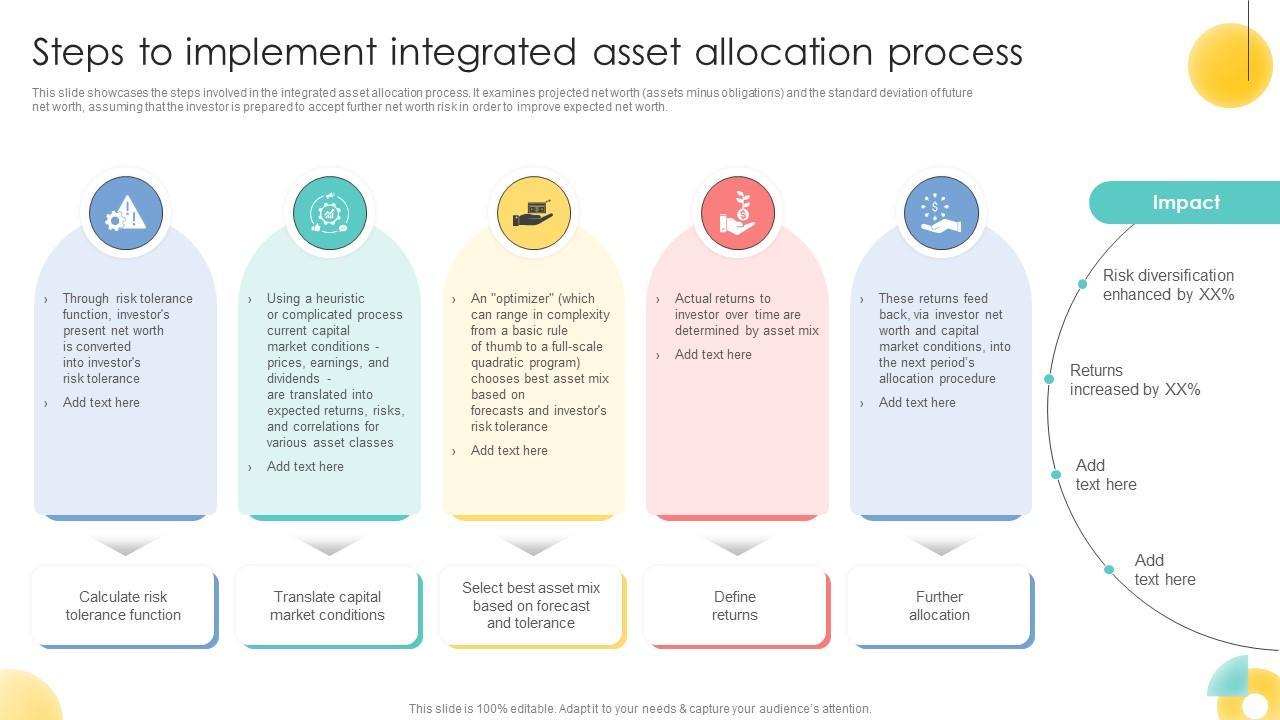 Steps to implement integrated asset allocation process

This slide showcases the steps involved in the integrated asset allocation process. It examines projected net worth (assets minus obligations) and the standard deviation of future net worth, assuming that the investor is prepared to accept further net worth risk in order to improve expected net worth.

› Through risk tolerance function, investor's present net worth is converted into investor's risk tolerance
› Add text here

Calculate risk tolerance function

› Using a heuristic or complicated process current capital market conditions - prices, earnings, and dividends - are translated into expected returns, risks, and correlations for various asset classes
› Add text here

Translate capital market conditions

› An "optimizer" (which can range in complexity from a basic rule of thumb to a full-scale quadratic program) chooses best asset mix based on forecasts and investor's risk tolerance
› Add text here

Select best asset mix based on forecast and tolerance

› Actual returns to investor over time are determined by asset mix
› Add text here

Define returns

› These returns feed back, via investor net worth and capital market conditions, into the next period's allocation procedure
› Add text here

Further allocation

Impact

Risk diversification enhanced by XX%

Returns increased by XX%

Add text here

Add text here

This slide is 100% editable. Adapt it to your needs & capture your audience's attention.